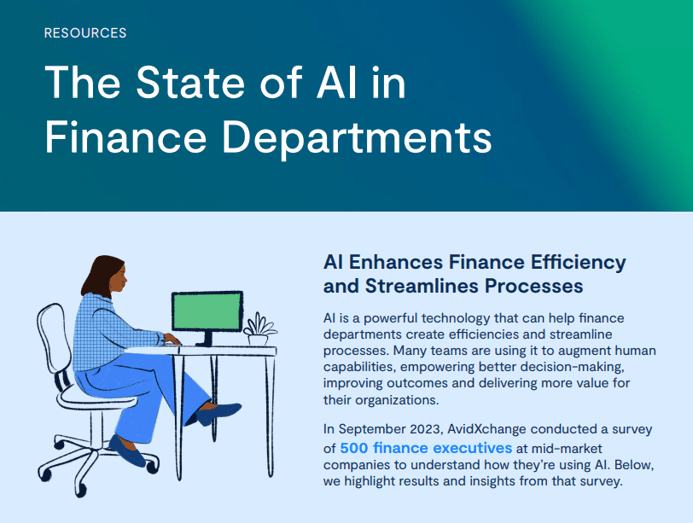 RESOURCES

The State of AI in Finance Departments

AI Enhances Finance Efficiency and Streamlines Processes

AI is a powerful technology that can help finance departments create efficiencies and streamline processes. Many teams are using it to augment human capabilities, empowering better decision-making, improving outcomes and delivering more value for their organizations.

In September 2023, AvidXchange conducted a survey of 500 finance executives at mid-market companies to understand how they're using AI. Below, we highlight results and insights from that survey.